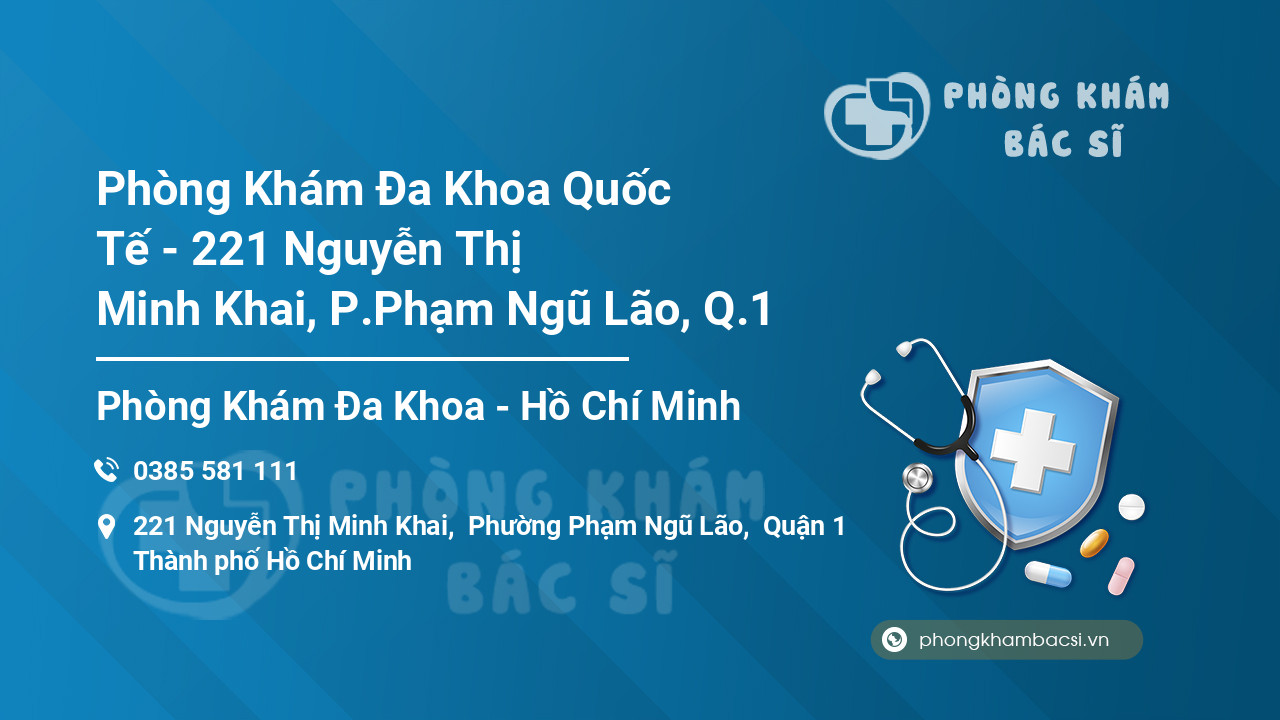 PHÒNG KHÁM
BÁC SĨ

Phòng Khám Đa Khoa Quốc Tế - 221 Nguyễn Thị Minh Khai, P.Phạm Ngũ Lão, Q.1

Phòng Khám Đa Khoa - Hồ Chí Minh

0385 581 111

221 Nguyễn Thị Minh Khai, Phường Phạm Ngũ Lão, Quận 1
Thành phố Hồ Chí Minh

PHÒNG KHÁM
BÁC SĨ

phongkhambacsi.vn